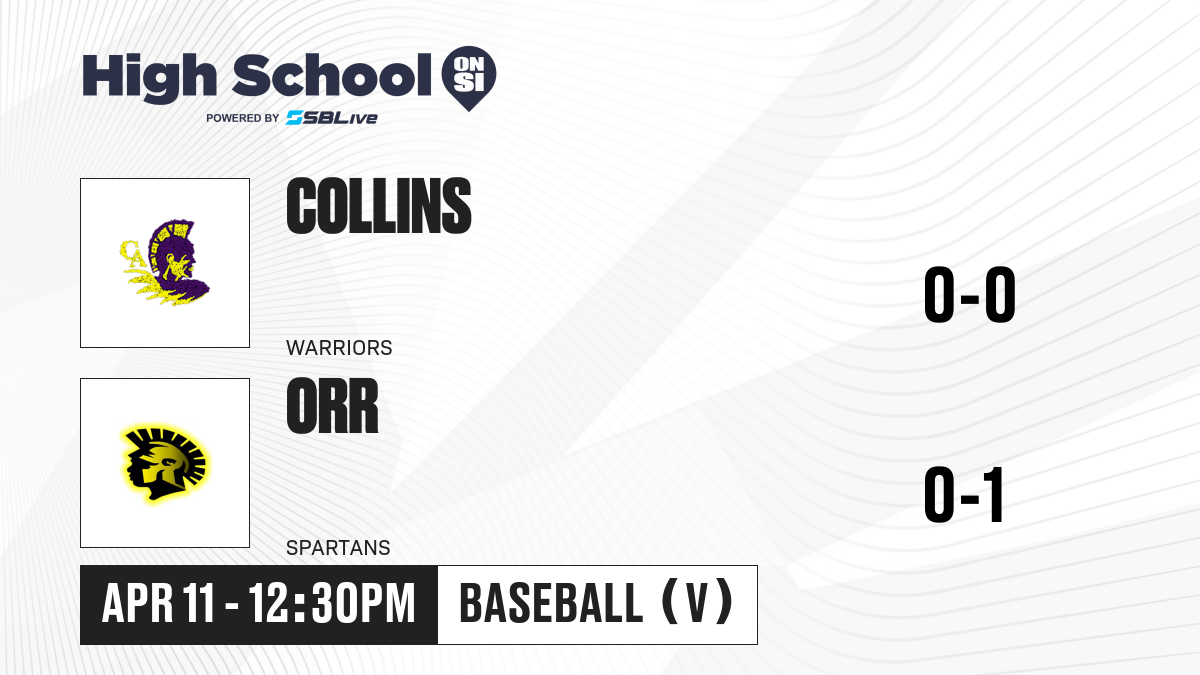 High School ON SI
POWERED BY SBLive

CA

COLLINS
WARRIORS
0-0

ORR
SPARTANS
0-1

APR 11 - 12:30PM
BASEBALL (V)